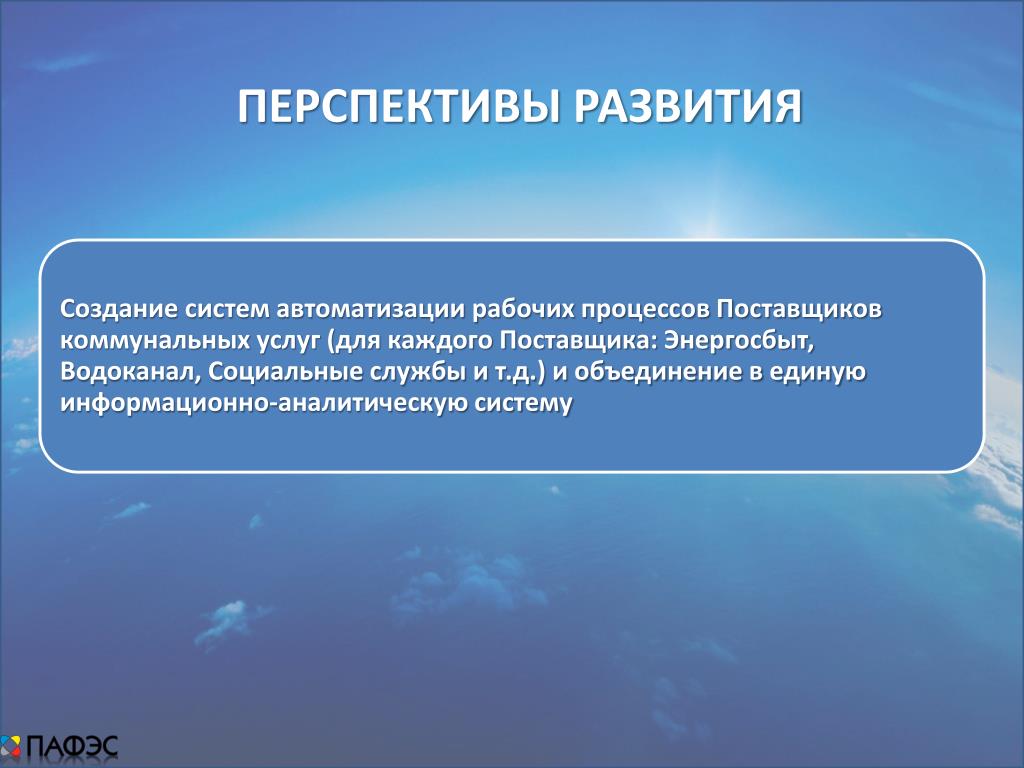 ПЕРСПЕКТИВЫ РАЗВИТИЯ

Создание систем автоматизации рабочих процессов Поставщиков коммунальных услуг (для каждого Поставщика: Энергосбыт, Водоканал, Социальные службы и т.д.) и объединение в единую информационно-аналитическую систему

ПАФЭС